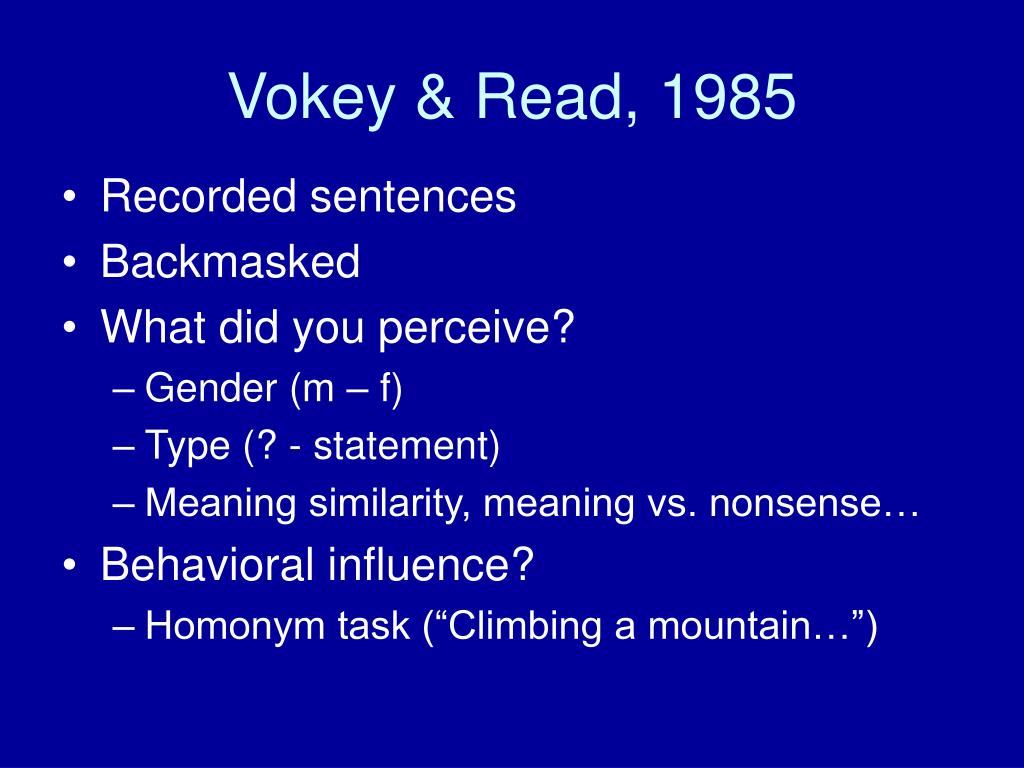 Vokey & Read, 1985

• Recorded sentences
• Backmasked
• What did you perceive?
  – Gender (m – f)
  – Type (? - statement)
  – Meaning similarity, meaning vs. nonsense…
• Behavioral influence?
  – Homonym task (“Climbing a mountain…”)